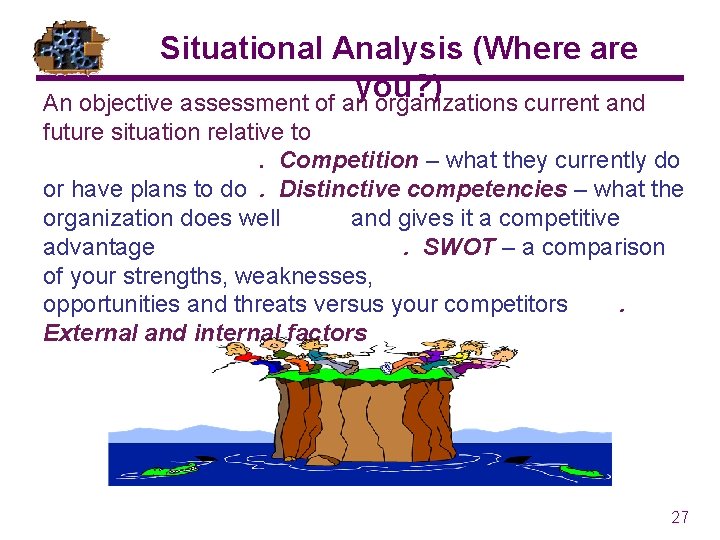 Situational Analysis (Where are you?)

An objective assessment of an organizations current and future situation relative to . Competition – what they currently do or have plans to do . Distinctive competencies – what the organization does well and gives it a competitive advantage . SWOT – a comparison of your strengths, weaknesses, opportunities and threats versus your competitors . External and internal factors

27